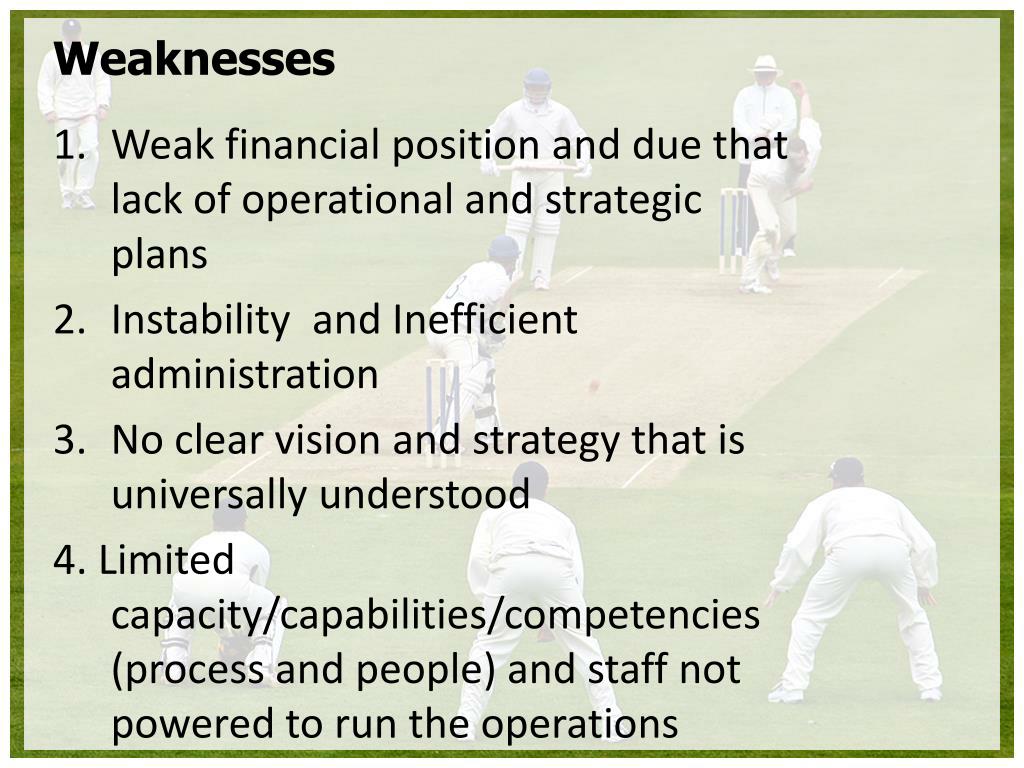 Weaknesses

1. Weak financial position and due that lack of operational and strategic plans
2. Instability  and Inefficient administration
3. No clear vision and strategy that is universally understood
4. Limited capacity/capabilities/competencies (process and people) and staff not powered to run the operations